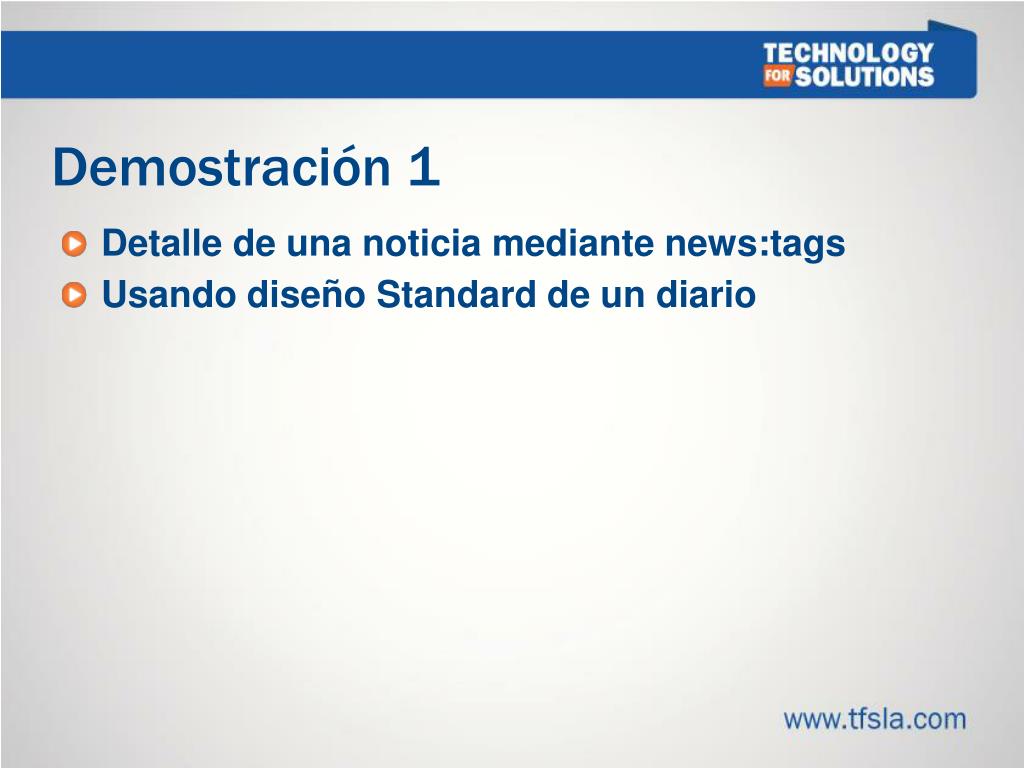 TECHNOLOGY FOR SOLUTIONS

Demostración 1

Detalle de una noticia mediante news:tags

Usando diseño Standard de un diario

www.tfsla.com